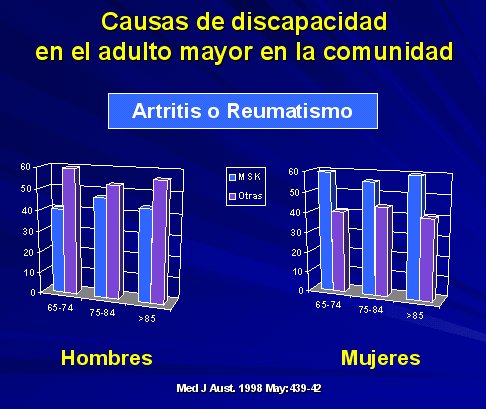 Causas de discapacidad en el adulto mayor en la comunidad

Artritis o Reumatismo

60
50
40
30
20
10
0
65-74
75-84
>85

MSK
Otras

60
50
40
30
20
10
0
65-74
75-84
>85

Hombres

Mujeres

Med J Aust. 1998 May:439-42